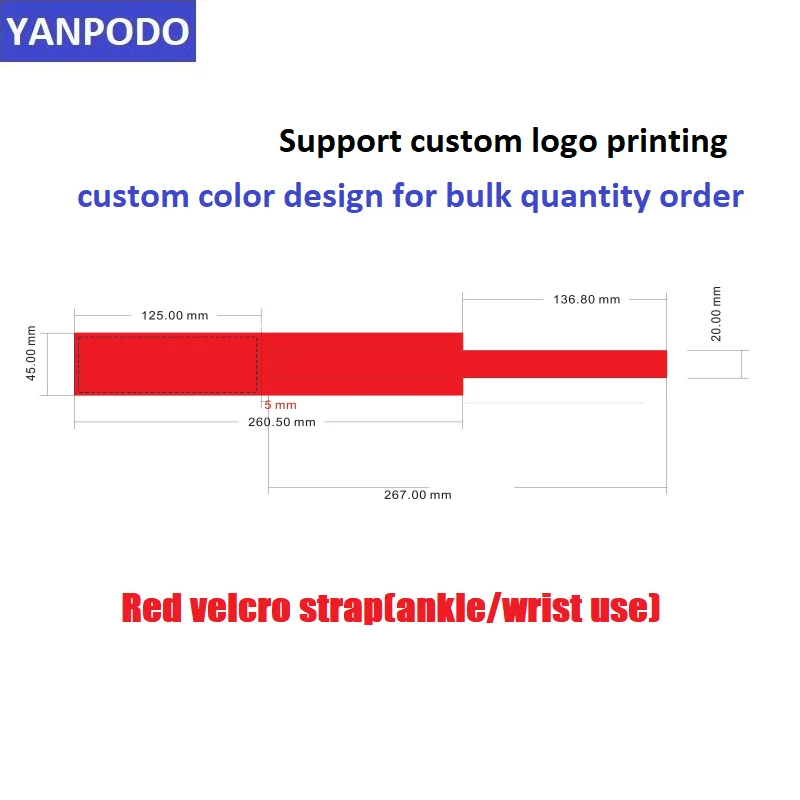 YANPODO

Support custom logo printing

custom color design for bulk quantity order

125.00 mm

136.80 mm

20.00 mm

45.00 mm

5 mm

260.50 mm

267.00 mm

Red velcro strap(ankle/wrist use)